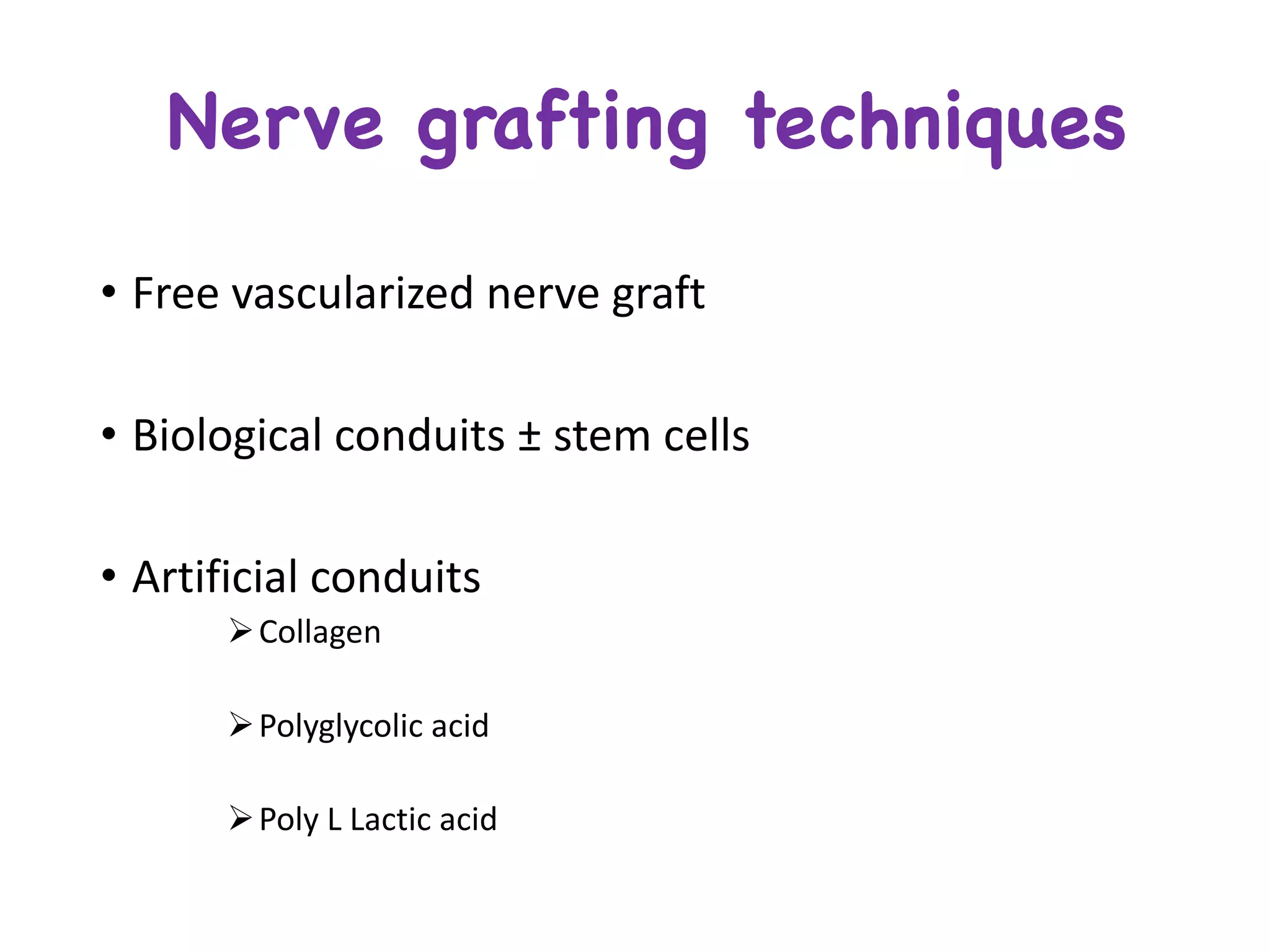 Nerve grafting techniques

• Free vascularized nerve graft

• Biological conduits ± stem cells

• Artificial conduits

➢ Collagen

➢ Polyglycolic acid

➢ Poly L Lactic acid